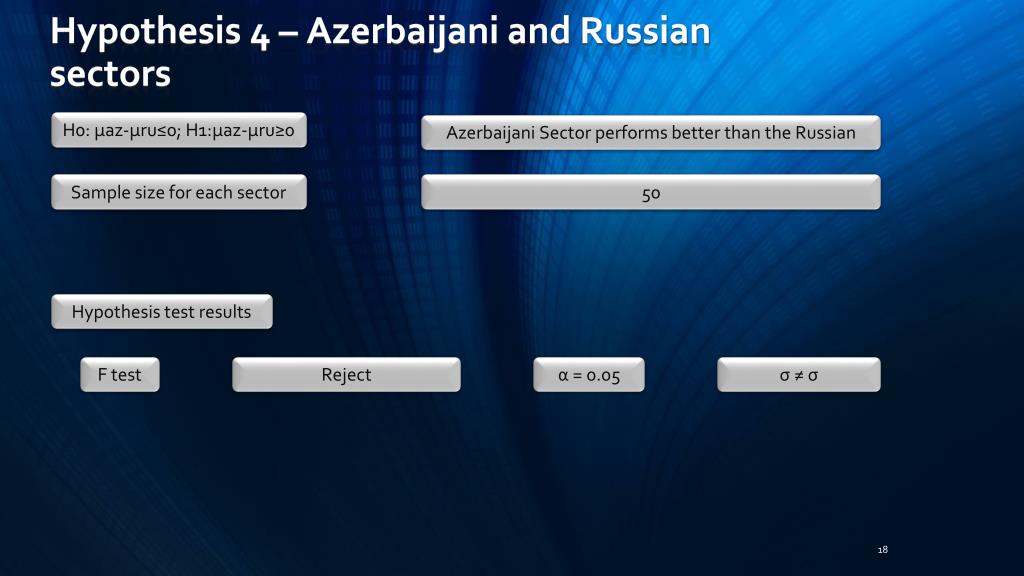 Hypothesis 4 – Azerbaijani and Russian sectors

H0: µaz-µru≤0; H1:µaz-µru≥0

Azerbaijani Sector performs better than the Russian

Sample size for each sector

50

Hypothesis test results

F test

Reject

α = 0.05

σ ≠ σ

18